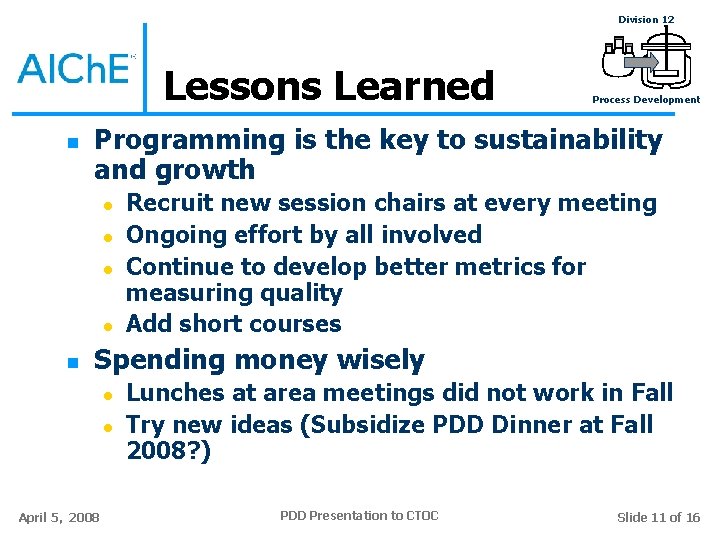 AIChE

Lessons Learned

Division 12

Process Development

- Programming is the key to sustainability and growth
  - Recruit new session chairs at every meeting
  - Ongoing effort by all involved
  - Continue to develop better metrics for measuring quality
  - Add short courses
- Spending money wisely
  - Lunches at area meetings did not work in Fall
  - Try new ideas (Subsidize PDD Dinner at Fall 2008?)

April 5, 2008

PDD Presentation to CTOC

Slide 11 of 16